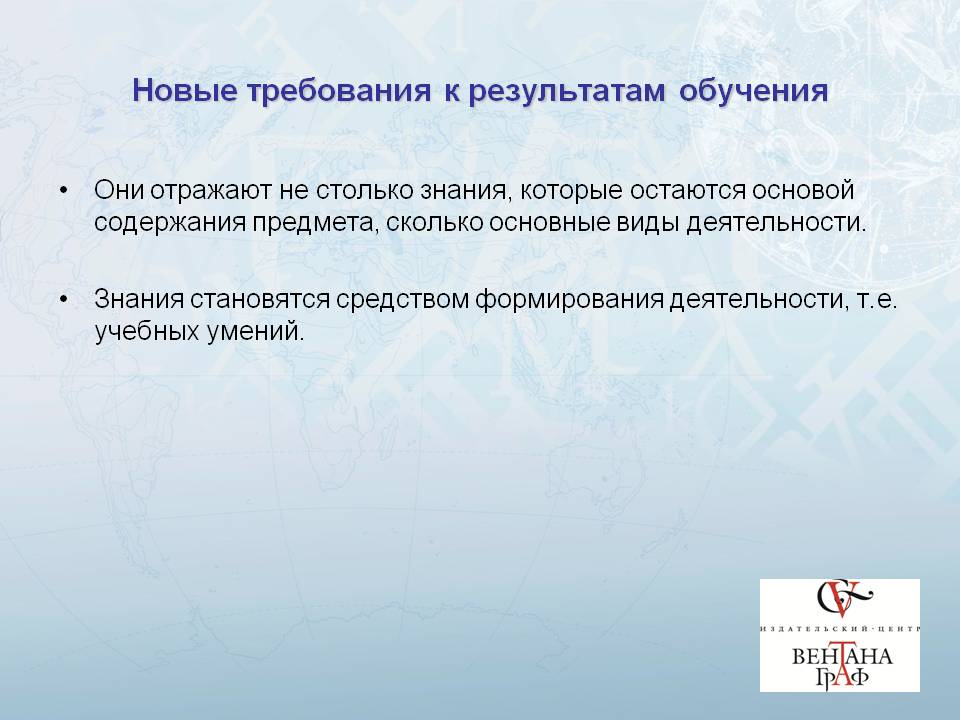 Новые требования к результатам обучения

• Они отражают не столько знания, которые остаются основой содержания предмета, сколько основные виды деятельности.

• Знания становятся средством формирования деятельности, т.е. учебных умений.

ИЗДАТЕЛЬСКИЙ·ЦЕНТР
ВЕНТАНА
ГРАФ